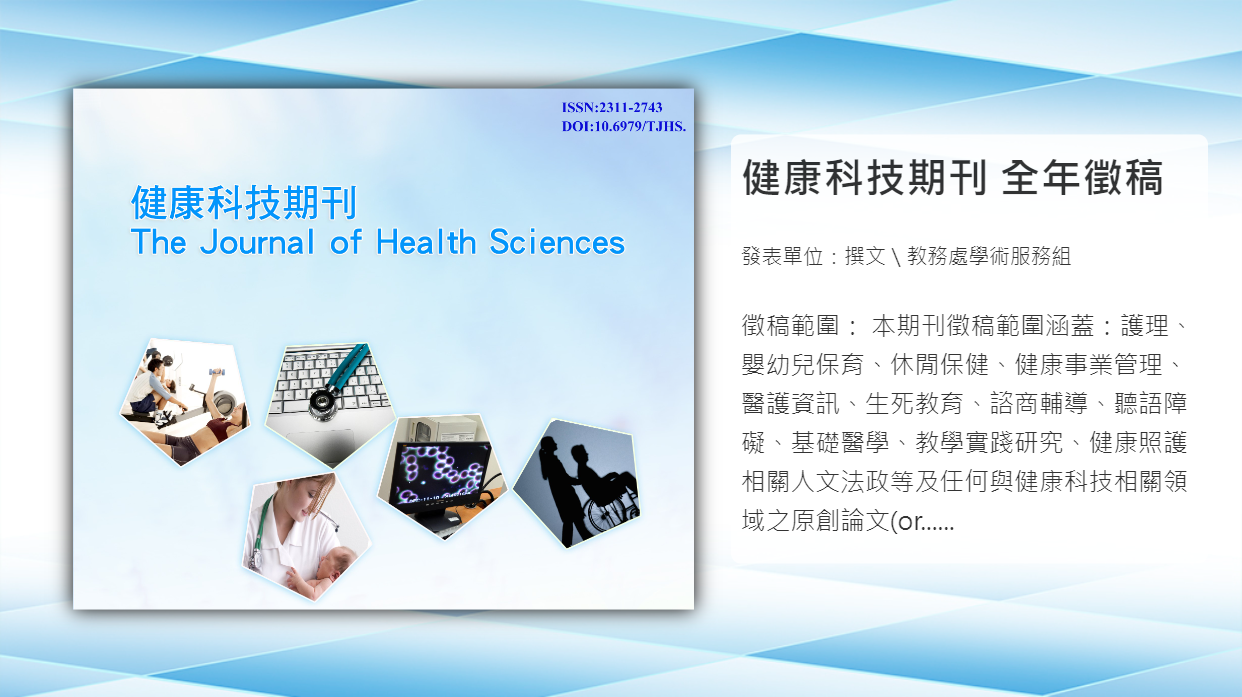 ISSN:2311-2743
DOI:10.6979/TJHS.

健康科技期刊
The Journal of Health Sciences

健康科技期刊 全年徵稿

發表單位：撰文 \ 教務處學術服務組

徵稿範圍： 本期刊徵稿範圍涵蓋：護理、嬰幼兒保育、休閒保健、健康事業管理、醫護資訊、生死教育、諮商輔導、聽語障礙、基礎醫學、教學實踐研究、健康照護相關人文法政等及任何與健康科技相關領域之原創論文(or......